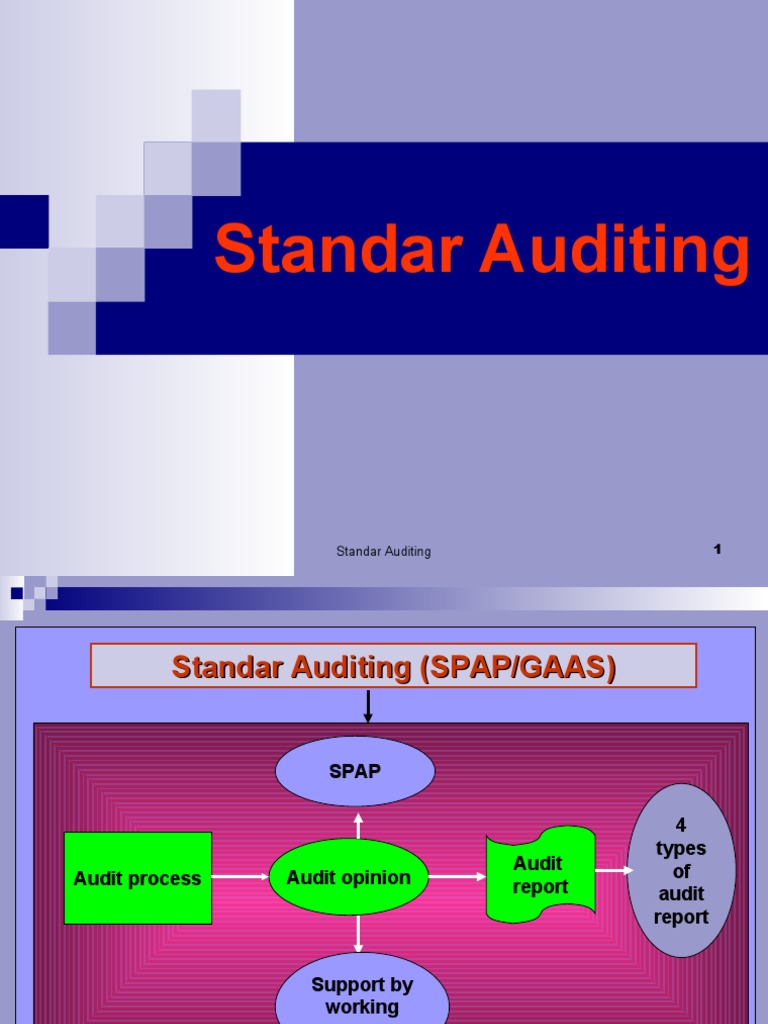 Standar Auditing

Standar Auditing

1

Standar Auditing (SPAP/GAAS)

SPAP

Audit process

Audit opinion

Audit report

4 types of audit report

Support by working